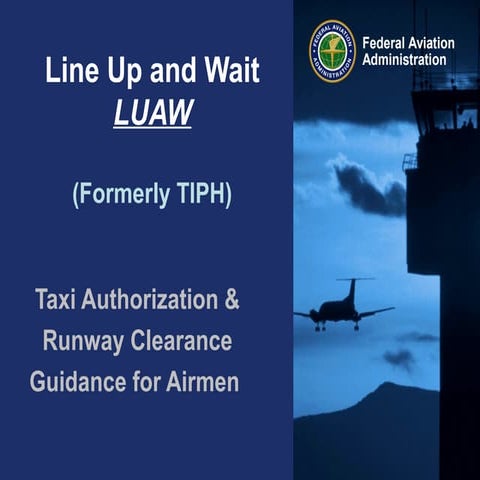 Line Up and Wait
LUAW

(Formerly TIPH)

Taxi Authorization & Runway Clearance Guidance for Airmen

FEDERAL AVIATION ADMINISTRATION

Federal Aviation Administration